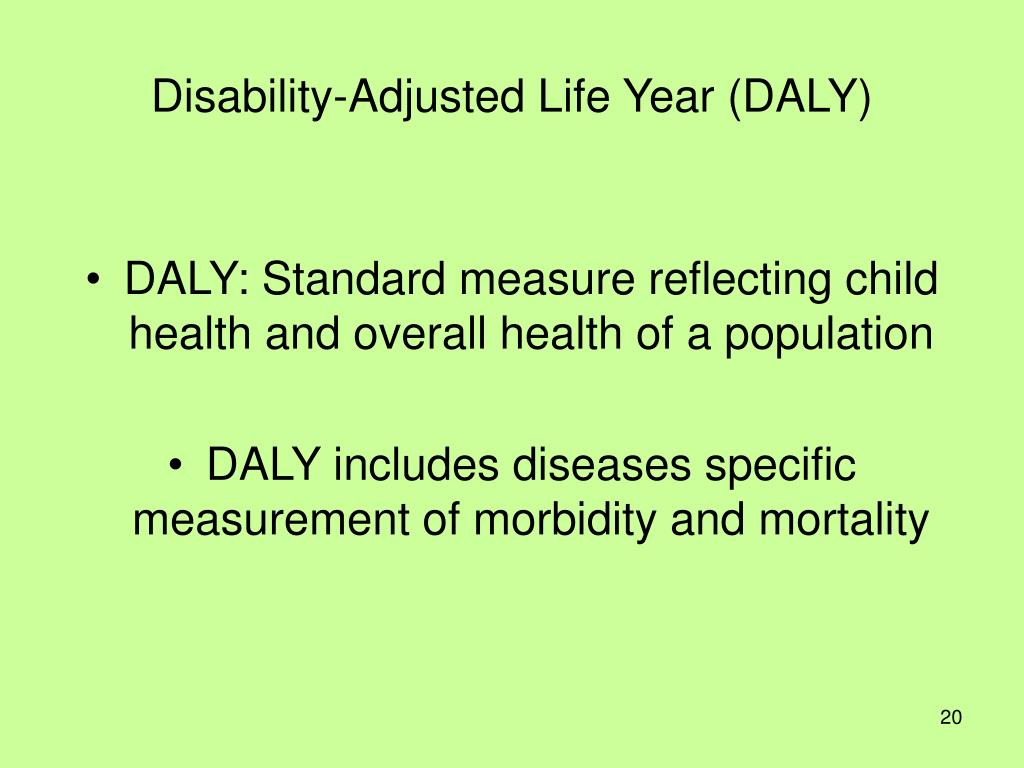 Disability-Adjusted Life Year (DALY)

• DALY: Standard measure reflecting child health and overall health of a population

• DALY includes diseases specific measurement of morbidity and mortality

20